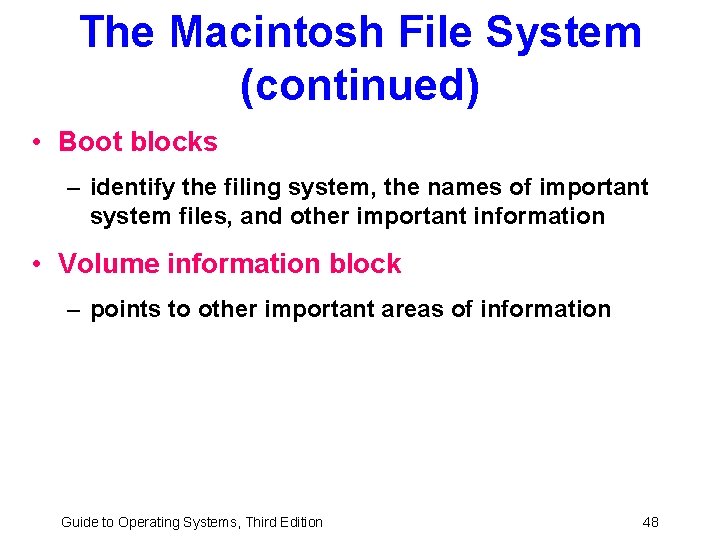 The Macintosh File System (continued)

• Boot blocks

– identify the filing system, the names of important system files, and other important information

• Volume information block

– points to other important areas of information

Guide to Operating Systems, Third Edition

48